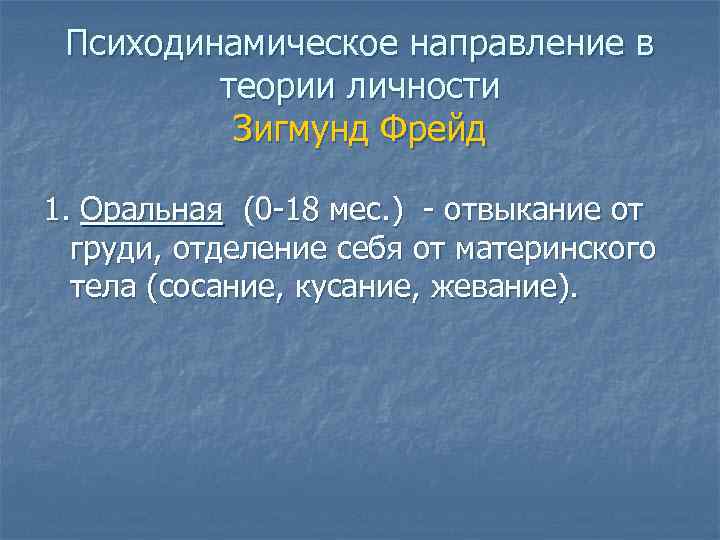 Психодинамическое направление в теории личности
Зигмунд Фрейд

1. Оральная (0-18 мес.) - отвыкание от груди, отделение себя от материнского тела (сосание, кусание, жевание).